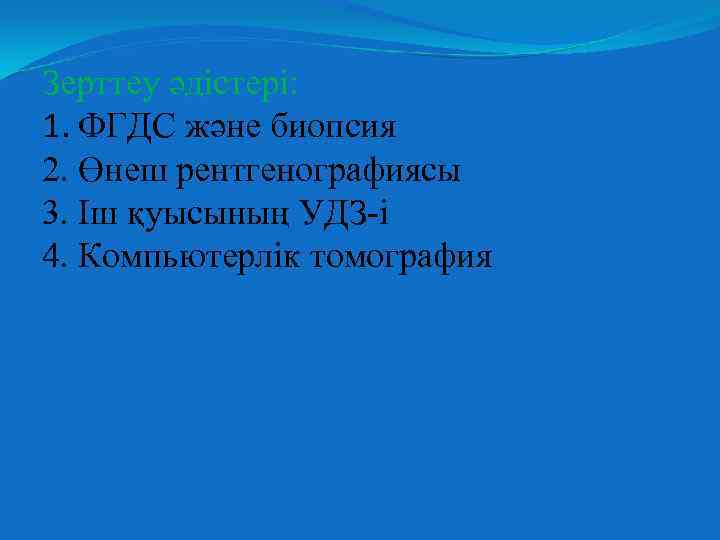 Зерттеу әдістері:
1. ФГДС және биопсия
2. Өнеш рентгенографиясы
3. Іш қуысының УДЗ-і
4. Компьютерлік томография